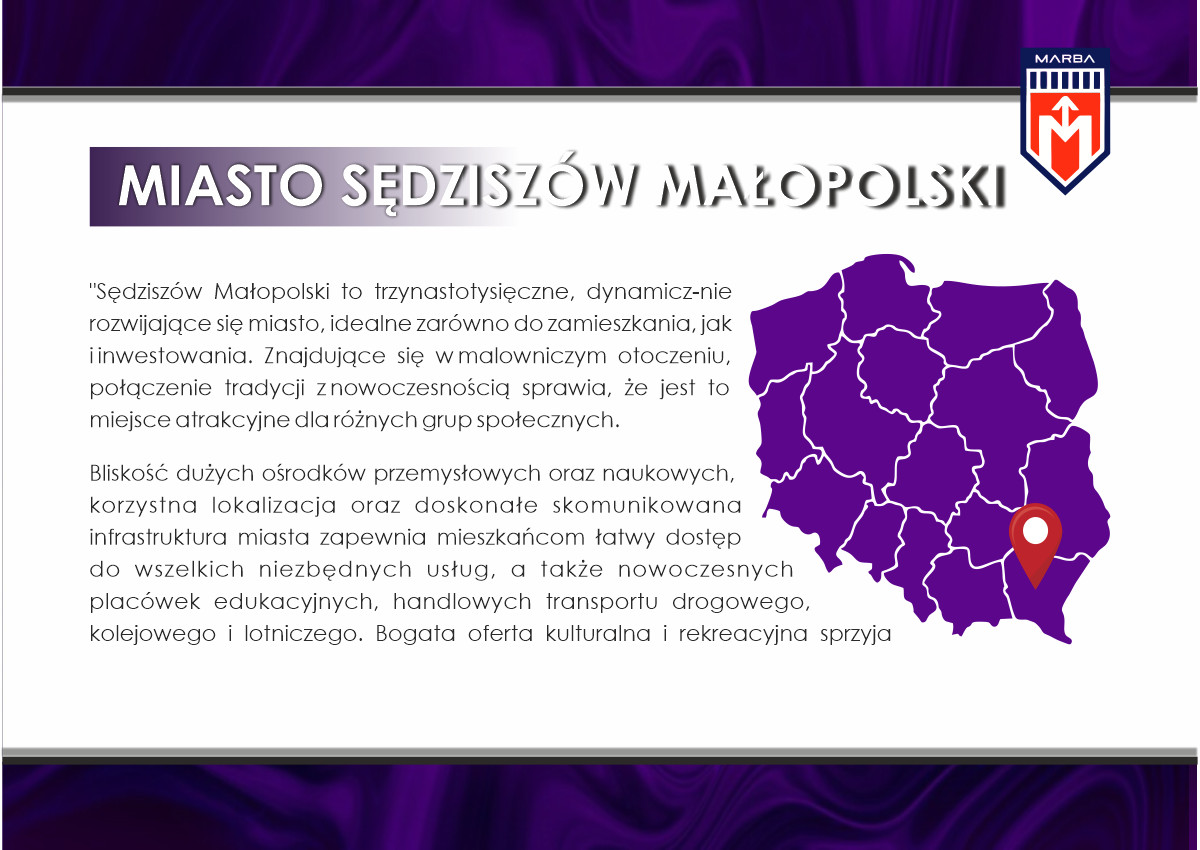 MARBA

MIASTO SĘDZISZÓW MAŁOPOLSKI

"Sędziszów Małopolski to trzynastotysięczne, dynamicz-nie rozwijające się miasto, idealne zarówno do zamieszkania, jak i inwestowania. Znajdujące się w malowniczym otoczeniu, połączenie tradycji z nowoczesnością sprawia, że jest to miejsce atrakcyjne dla różnych grup społecznych.

Bliskość dużych ośrodków przemysłowych oraz naukowych, korzystna lokalizacja oraz doskonałe skomunikowana infrastruktura miasta zapewnia mieszkańcom łatwy dostęp do wszelkich niezbędnych usług, a także nowoczesnych placówek edukacyjnych, handlowych transportu drogowego, kolejowego i lotniczego. Bogata oferta kulturalna i rekreacyjna sprzyja